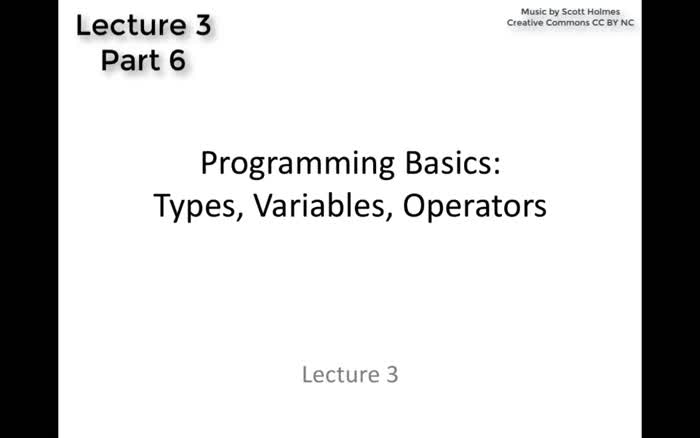 Lecture 3
Part 6

Music by Scott Holmes
Creative Commons CC BY NC

Programming Basics:
Types, Variables, Operators

Lecture 3